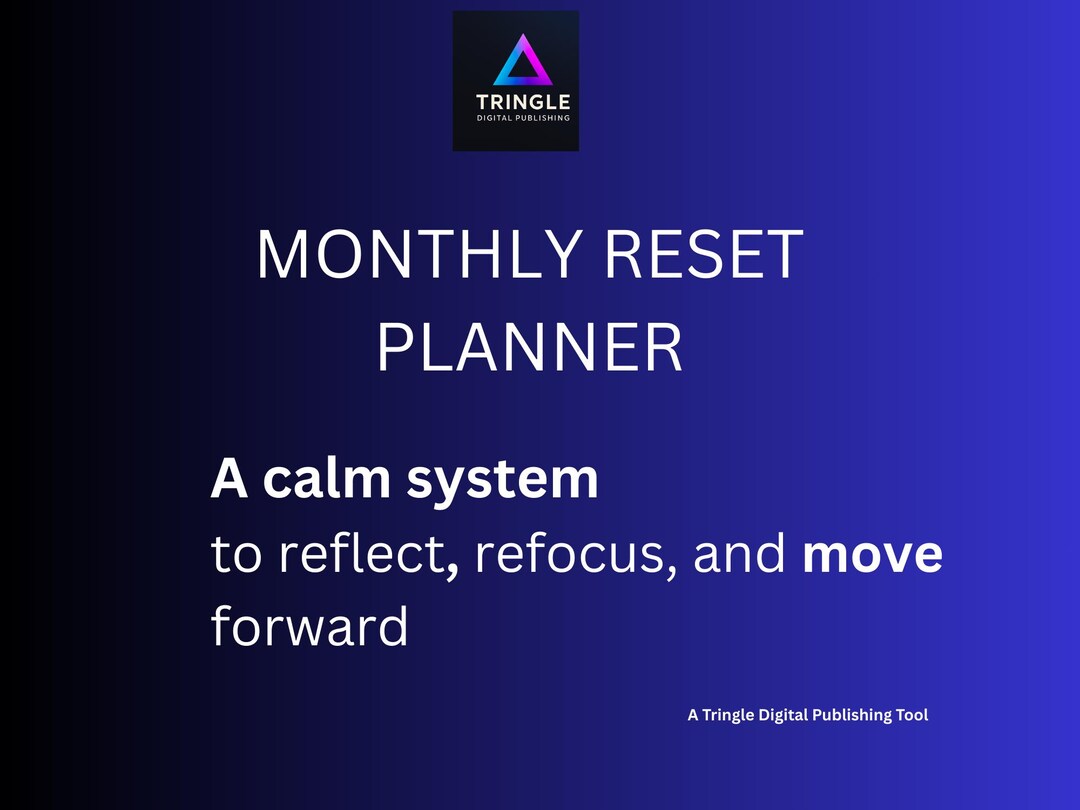 TRINGLE
DIGITAL PUBLISHING

MONTHLY RESET PLANNER

A calm system
to reflect, refocus, and move forward

A Tringle Digital Publishing Tool